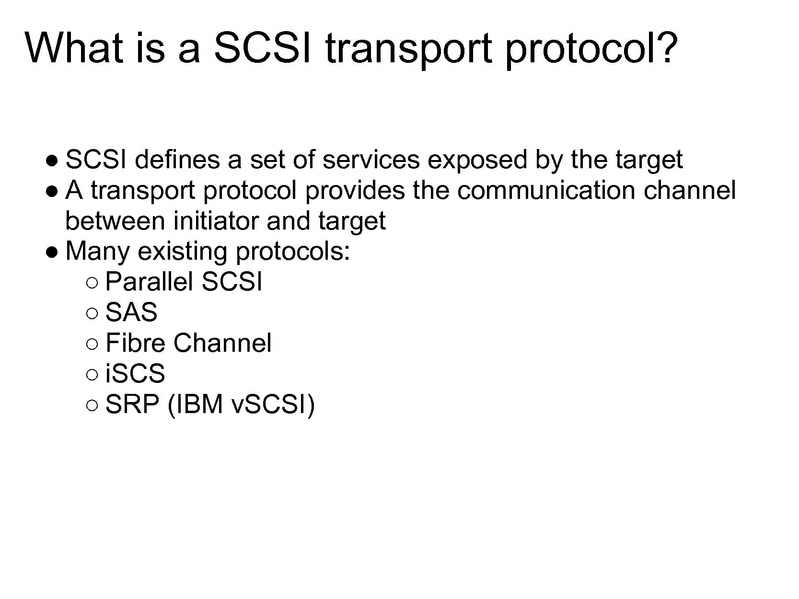 What is a SCSI transport protocol?

● SCSI defines a set of services exposed by the target
● A transport protocol provides the communication channel between initiator and target
● Many existing protocols:
○ Parallel SCSI
○ SAS
○ Fibre Channel
○ iSCS
○ SRP (IBM vSCSI)